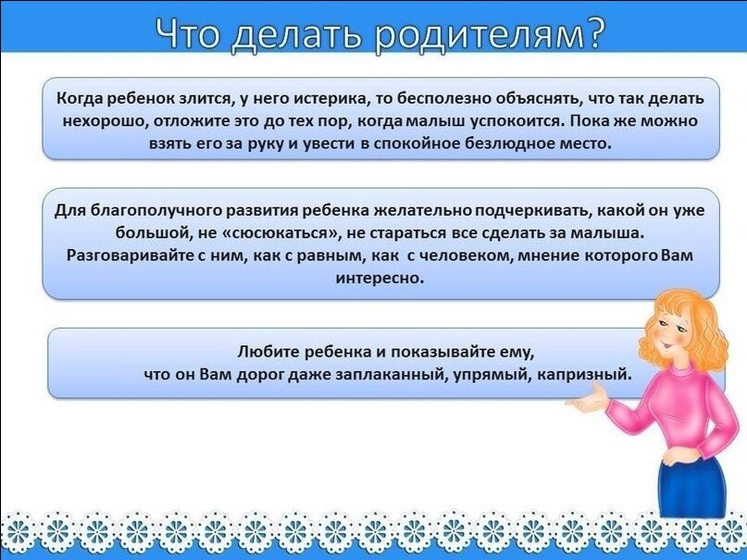 Что делать родителям?

Когда ребенок злится, у него истерика, то бесполезно объяснять, что так делать нехорошо, отложите это до тех пор, когда малыш успокоится. Пока же можно взять его за руку и увести в спокойное безлюдное место.

Для благополучного развития ребенка желательно подчеркивать, какой он уже большой, не «сюсюкаться», не стараться все сделать за малыша. Разговаривайте с ним, как с равным, как с человеком, мнение которого Вам интересно.

Любите ребенка и показывайте ему, что он Вам дорог даже заплаканный, упрямый, капризный.